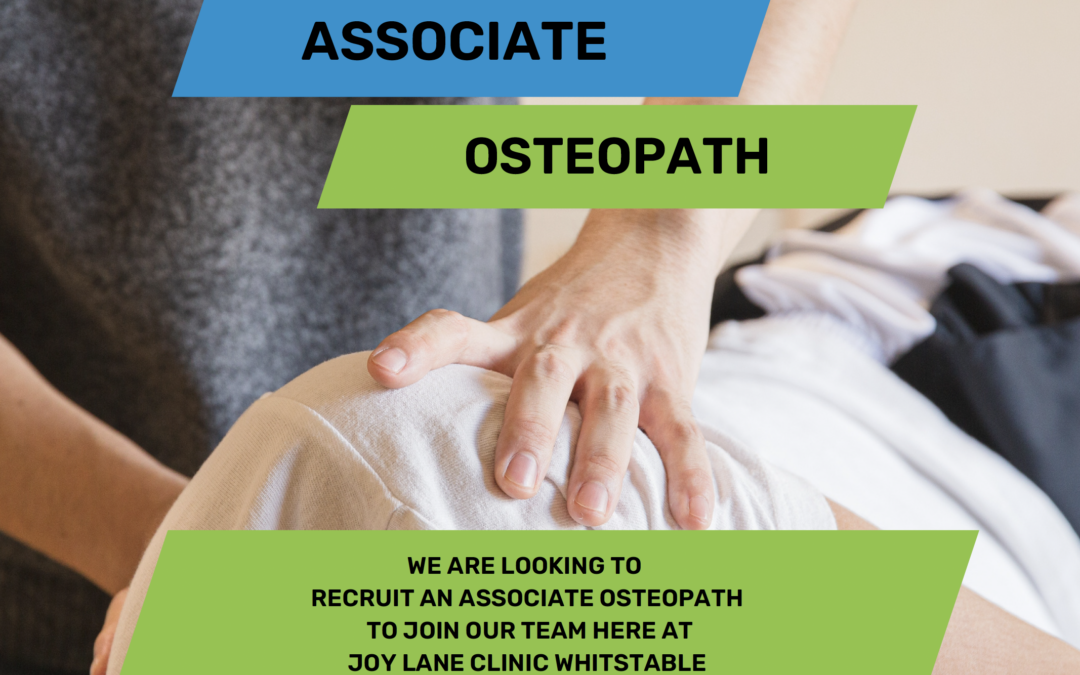 ASSOCIATE

OSTEOPATH

WE ARE LOOKING TO RECRUIT AN ASSOCIATE OSTEOPATH TO JOIN OUR TEAM HERE AT JOY LANE CLINIC WHITSTABLE